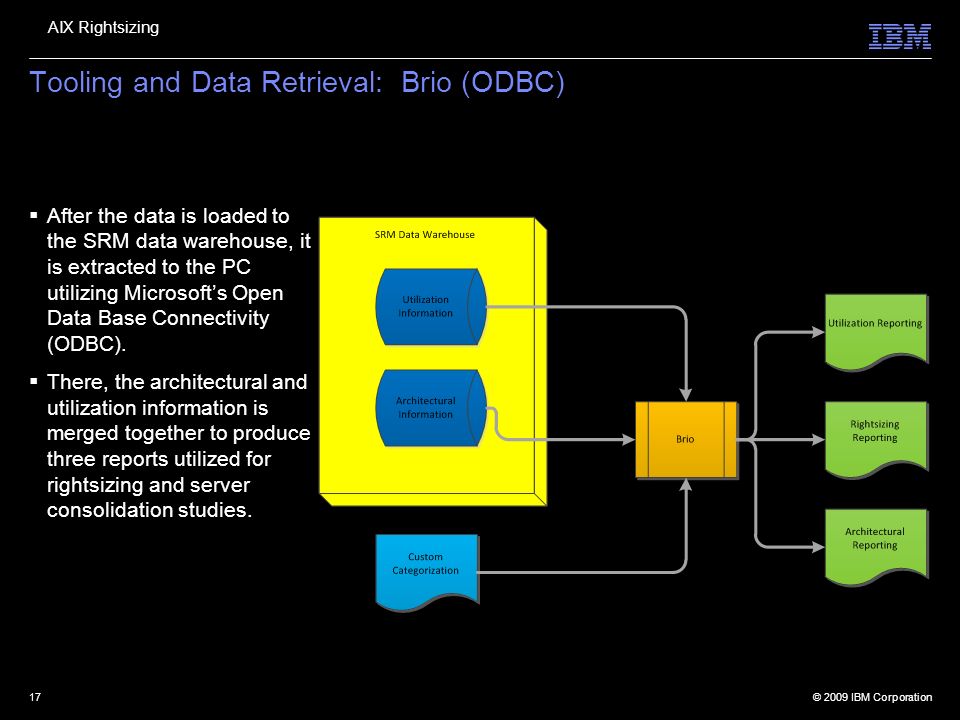 AIX Rightsizing

IBM

Tooling and Data Retrieval: Brio (ODBC)

▪ After the data is loaded to the SRM data warehouse, it is extracted to the PC utilizing Microsoft's Open Data Base Connectivity (ODBC).

▪ There, the architectural and utilization information is merged together to produce three reports utilized for rightsizing and server consolidation studies.

SRM Data Warehouse

Utilization Information

Architectural Information

Custom Categorization

Brio

Utilization Reporting

Rightsizing Reporting

Architectural Reporting

17

© 2009 IBM Corporation